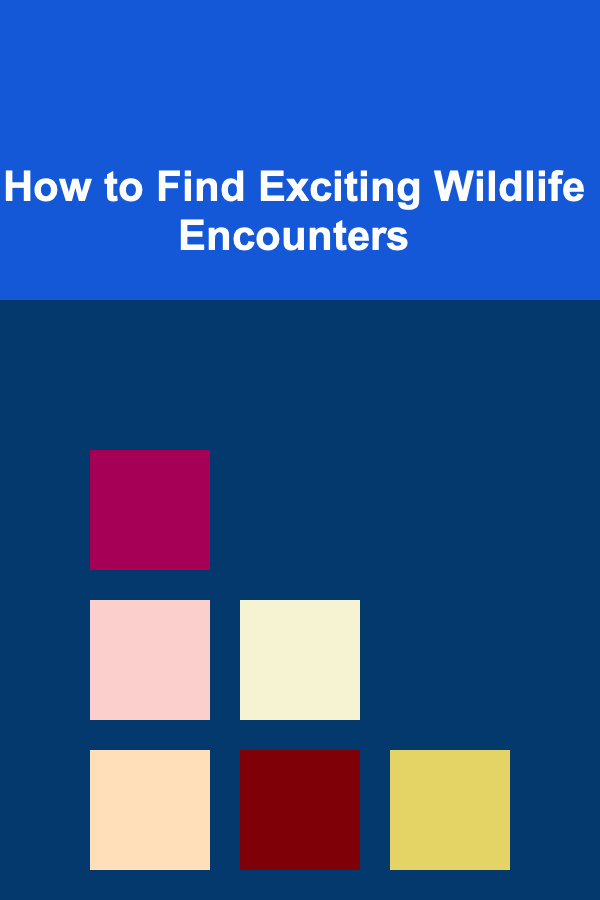 How to Find Exciting Wildlife Encounters